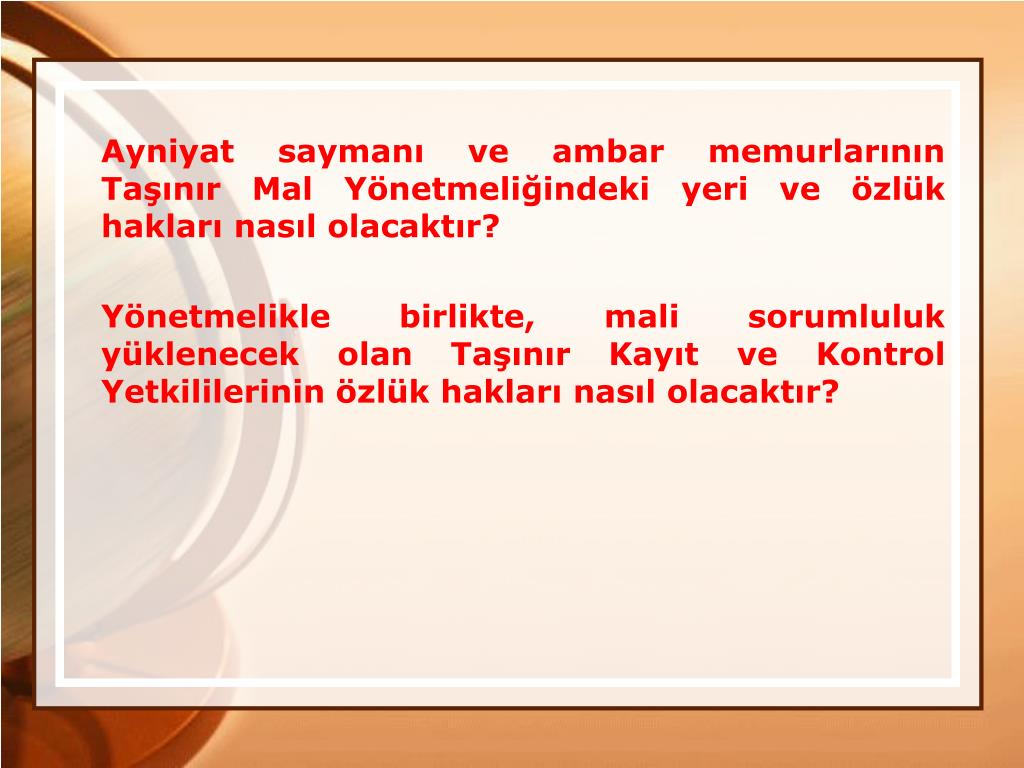 Ayniyat saymanı ve ambar memurlarının Taşınır Mal Yönetmeliğindeki yeri ve özlük hakları nasıl olacaktır?

Yönetmelikle birlikte, mali sorumluluk yüklenecek olan Taşınır Kayıt ve Kontrol Yetkililerinin özlük hakları nasıl olacaktır?